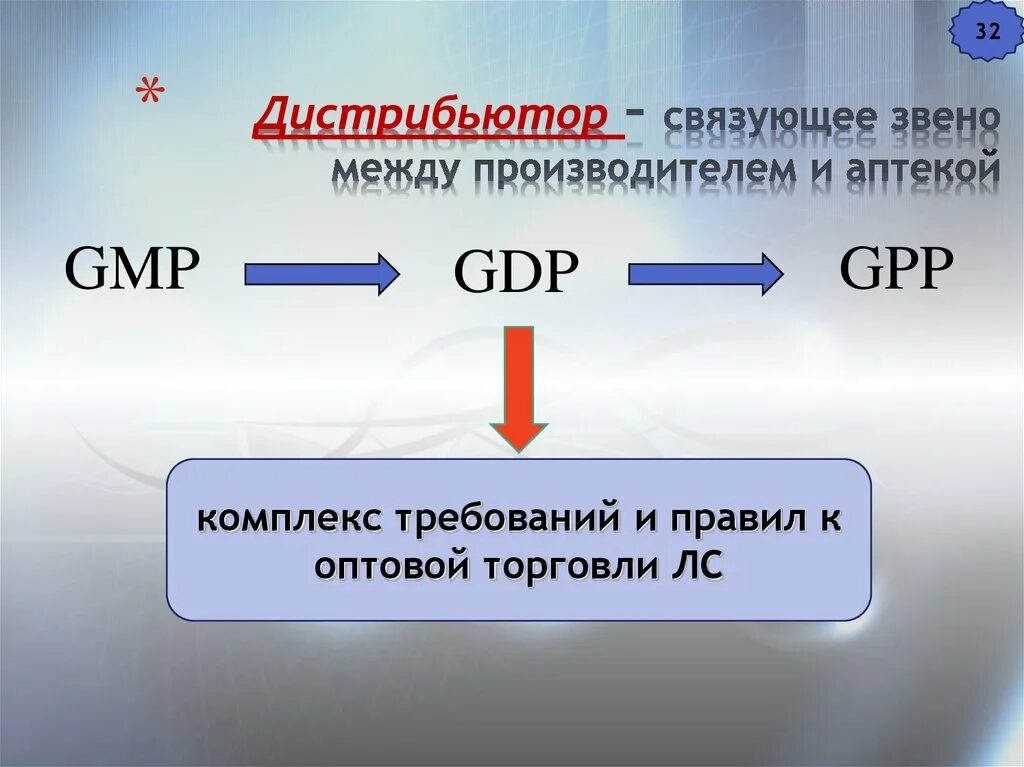 32

* Дистрибьютор – связующее звено между производителем и аптекой

GMP

GDP

GPP

комплекс требований и правил к оптовой торговли ЛС